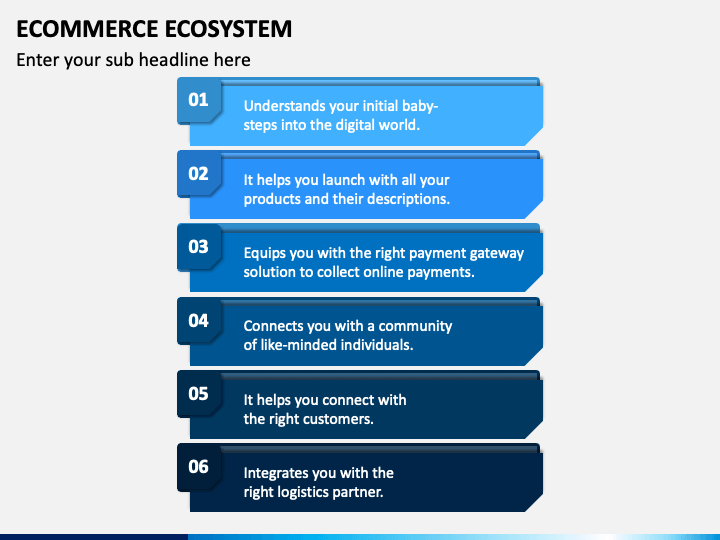 ECOMMERCE ECOSYSTEM

Enter your sub headline here

01

Understands your initial baby-steps into the digital world.

02

It helps you launch with all your products and their descriptions.

03

Equips you with the right payment gateway solution to collect online payments.

04

Connects you with a community of like-minded individuals.

05

It helps you connect with the right customers.

06

Integrates you with the right logistics partner.